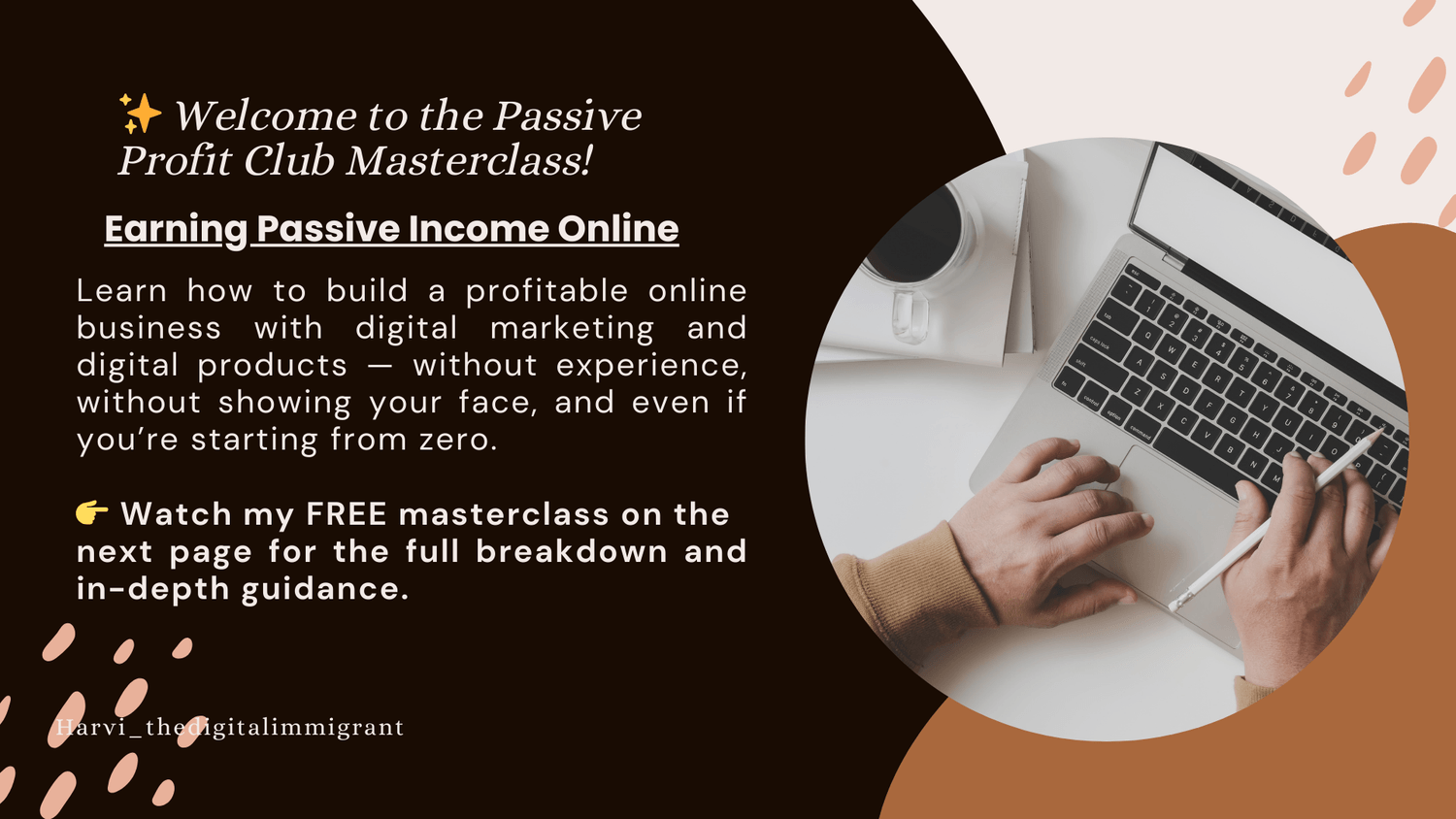 ✨ Welcome to the Passive Profit Club Masterclass!

Earning Passive Income Online

Learn how to build a profitable online business with digital marketing and digital products — without experience, without showing your face, and even if you're starting from zero.

👉 Watch my FREE masterclass on the next page for the full breakdown and in-depth guidance.

Harvi_thedigitalimmigrant